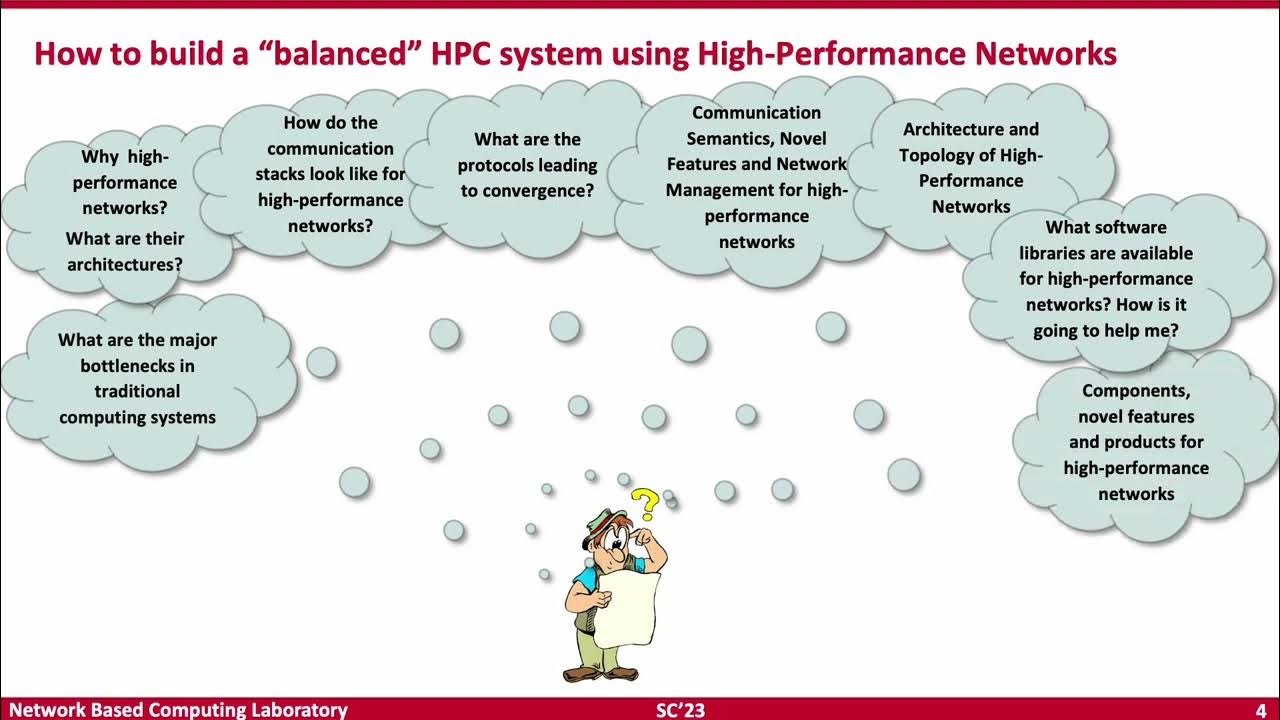 How to build a “balanced” HPC system using High-Performance Networks

Why high-performance networks? What are their architectures?

How do the communication stacks look like for high-performance networks?

What are the protocols leading to convergence?

Communication Semantics, Novel Features and Network Management for high-performance networks

Architecture and Topology of High-Performance Networks

What software libraries are available for high-performance networks? How is it going to help me?

What are the major bottlenecks in traditional computing systems

Components, novel features and products for high-performance networks

?

Network Based Computing Laboratory SC’23 4